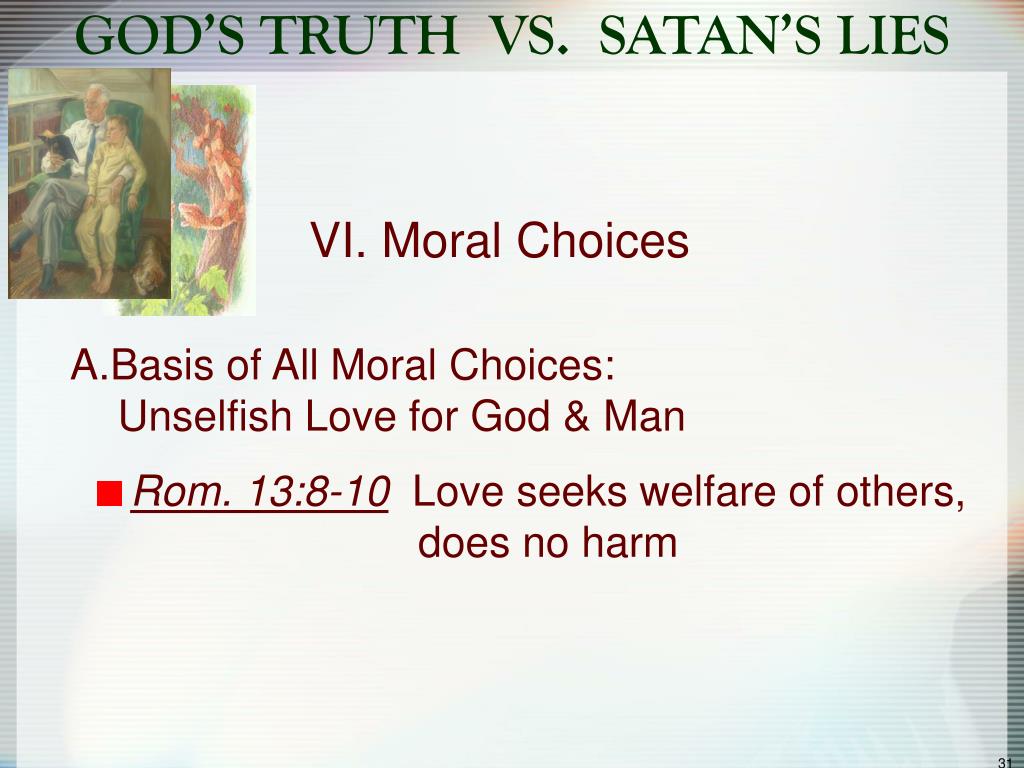 GOD'S TRUTH VS. SATAN'S LIES

VI. Moral Choices

A.Basis of All Moral Choices:
Unselfish Love for God & Man

Rom. 13:8-10 Love seeks welfare of others, does no harm

31